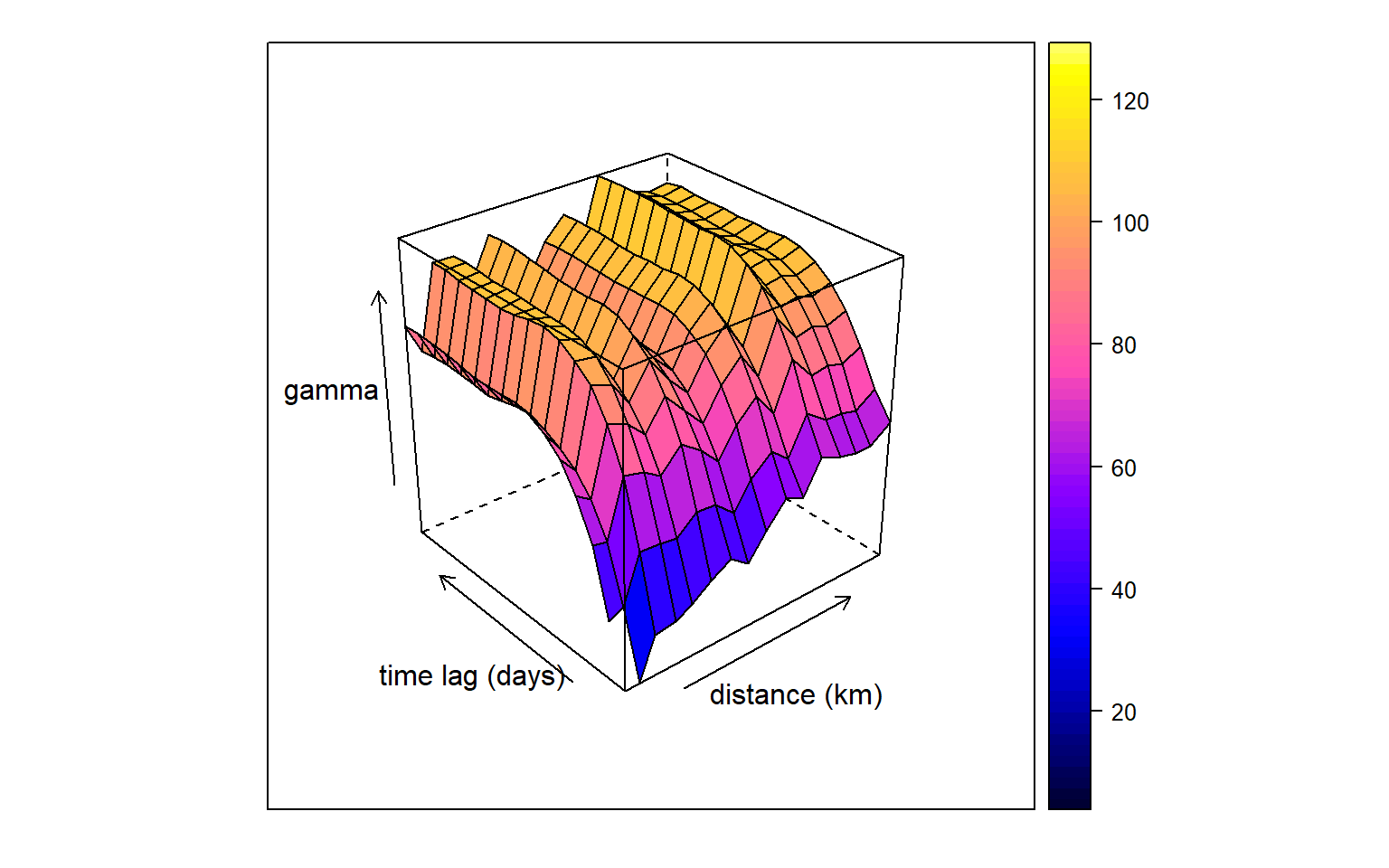 gamma
time lag (days)
distance (km)
120
100
80
60
40
20